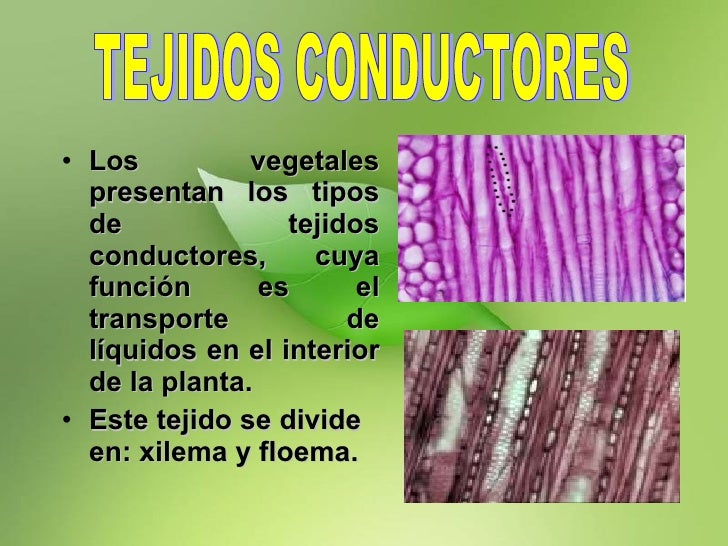 TEJIDOS CONDUCTORES

• Los vegetales presentan los tipos de tejidos conductores, cuya función es el transporte de líquidos en el interior de la planta.

• Este tejido se divide en: xilema y floema.